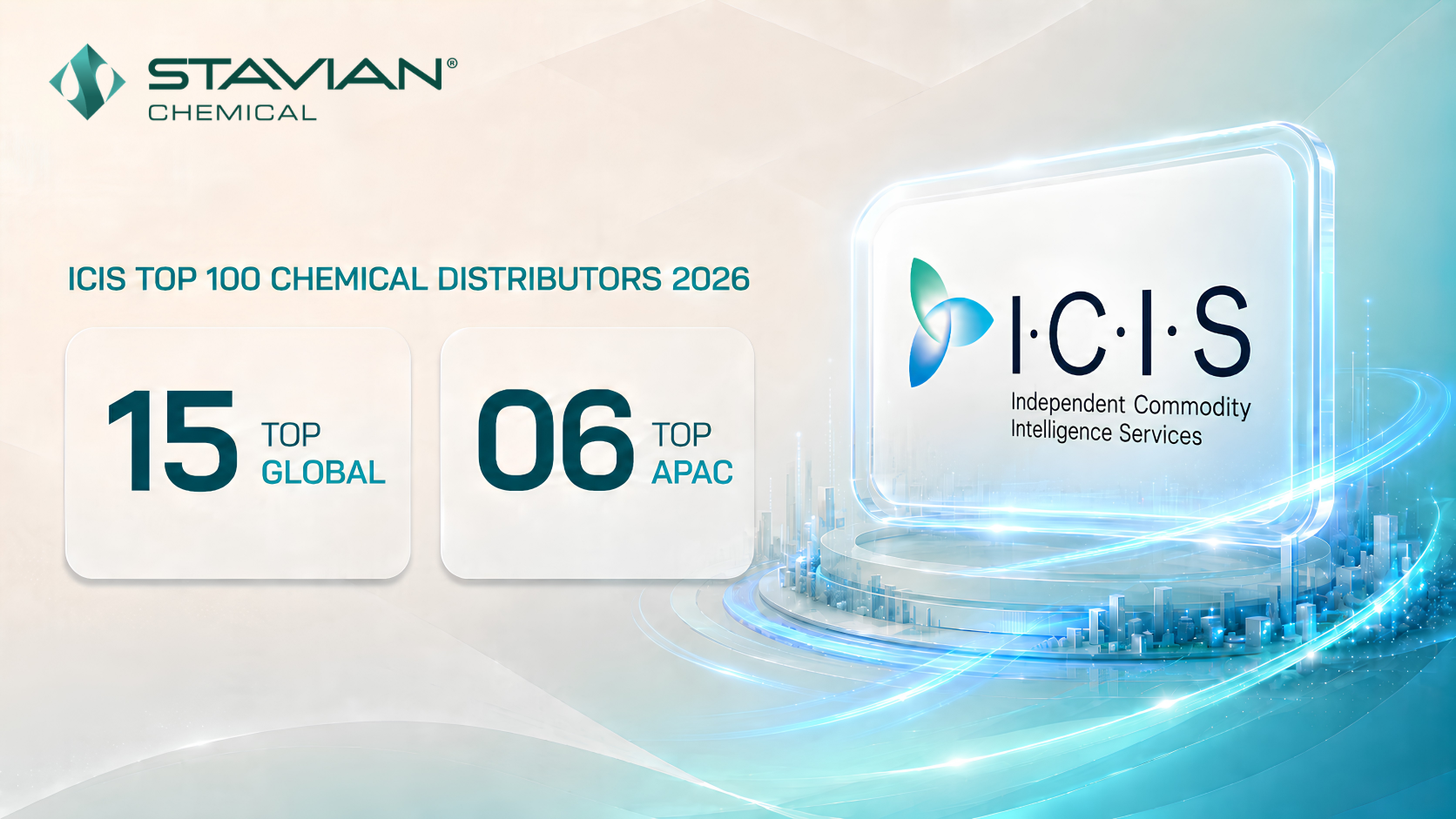 STAVIAN®
CHEMICAL

ICIS TOP 100 CHEMICAL DISTRIBUTORS 2026

15 TOP GLOBAL

06 TOP APAC

I·C·I·S
Independent Commodity Intelligence Services